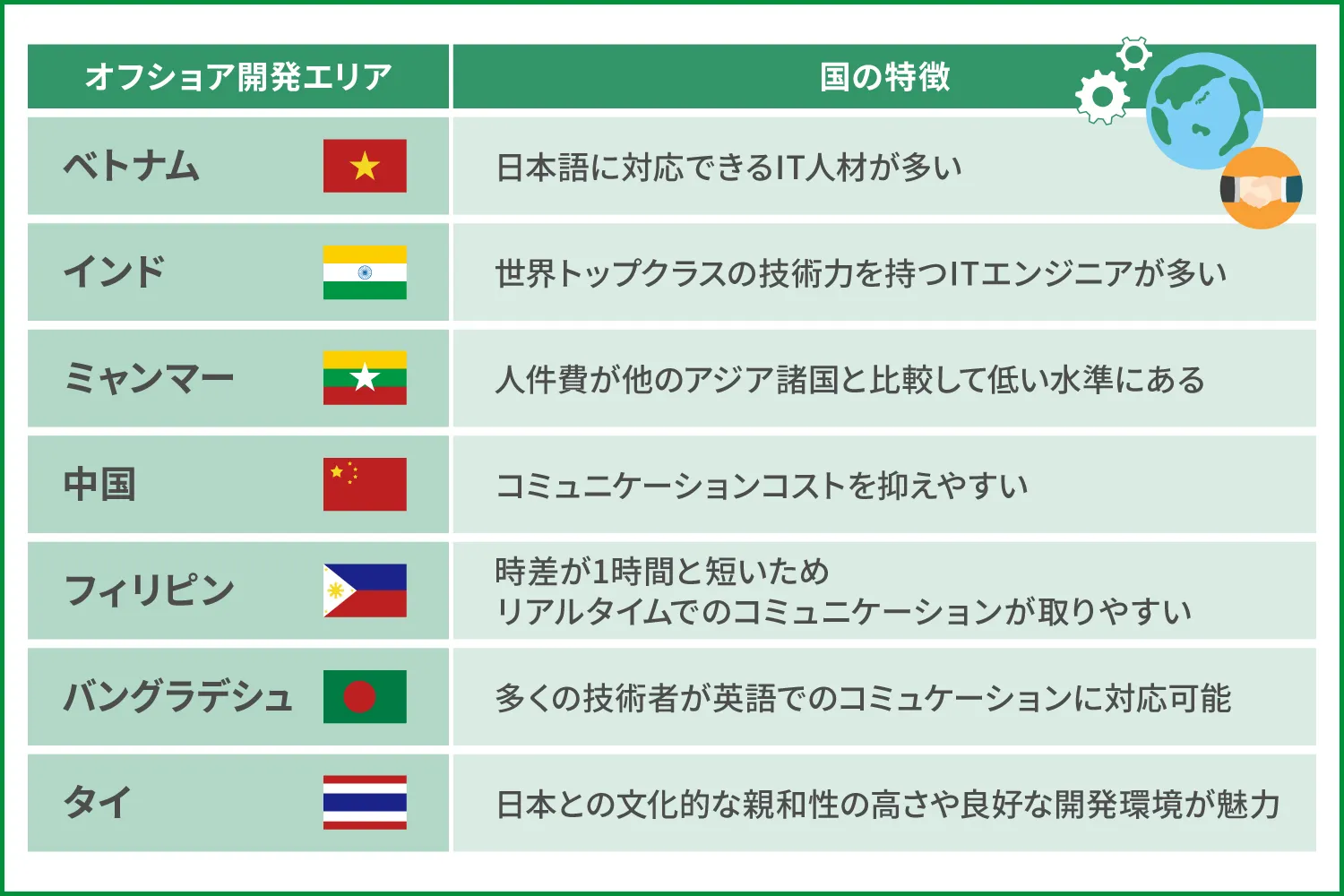 | オフショア開発エリア | 国の特徴 |
|---|---|
| ベトナム | 日本語に対応できるIT人材が多い |
| インド | 世界トップクラスの技術力を持つITエンジニアが多い |
| ミャンマー | 人件費が他のアジア諸国と比較して低い水準にある |
| 中国 | コミュニケーションコストを抑えやすい |
| フィリピン | 時差が1時間と短いため リアルタイムでのコミュニケーションが取りやすい |
| バングラデシュ | 多くの技術者が英語でのコミュケーションに対応可能 |
| タイ | 日本との文化的な親和性の高さや良好な開発環境が魅力 |